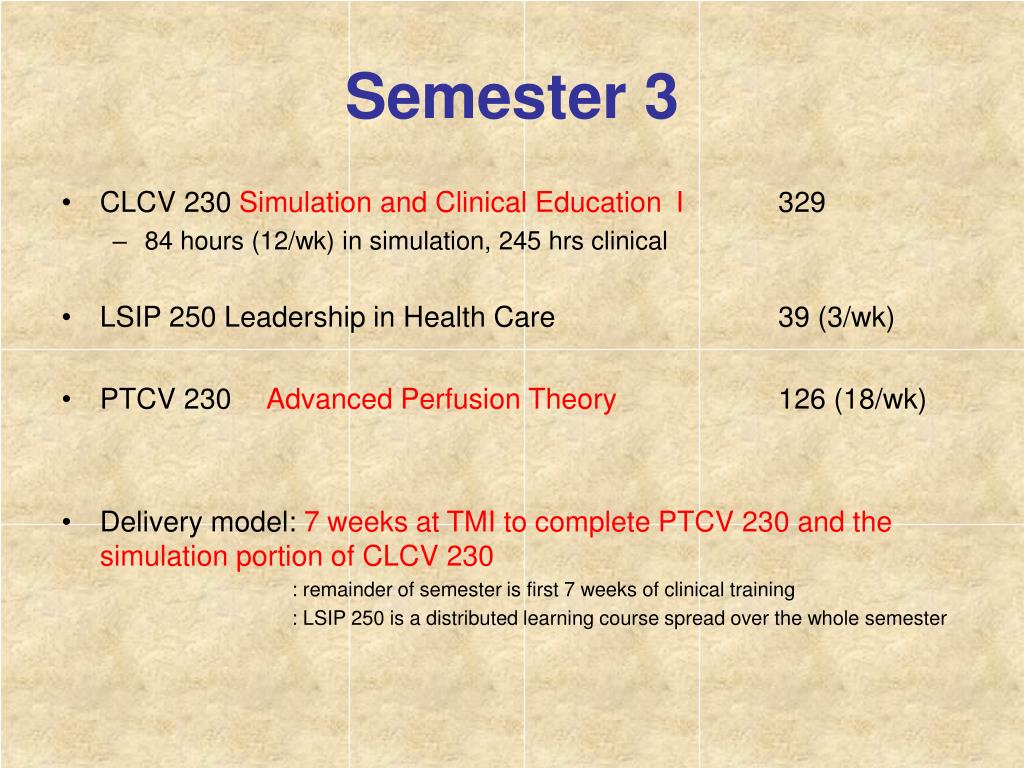 Semester 3

• CLCV 230 Simulation and Clinical Education I 329
– 84 hours (12/wk) in simulation, 245 hrs clinical

• LSIP 250 Leadership in Health Care 39 (3/wk)

• PTCV 230 Advanced Perfusion Theory 126 (18/wk)

• Delivery model: 7 weeks at TMI to complete PTCV 230 and the simulation portion of CLCV 230

: remainder of semester is first 7 weeks of clinical training

: LSIP 250 is a distributed learning course spread over the whole semester